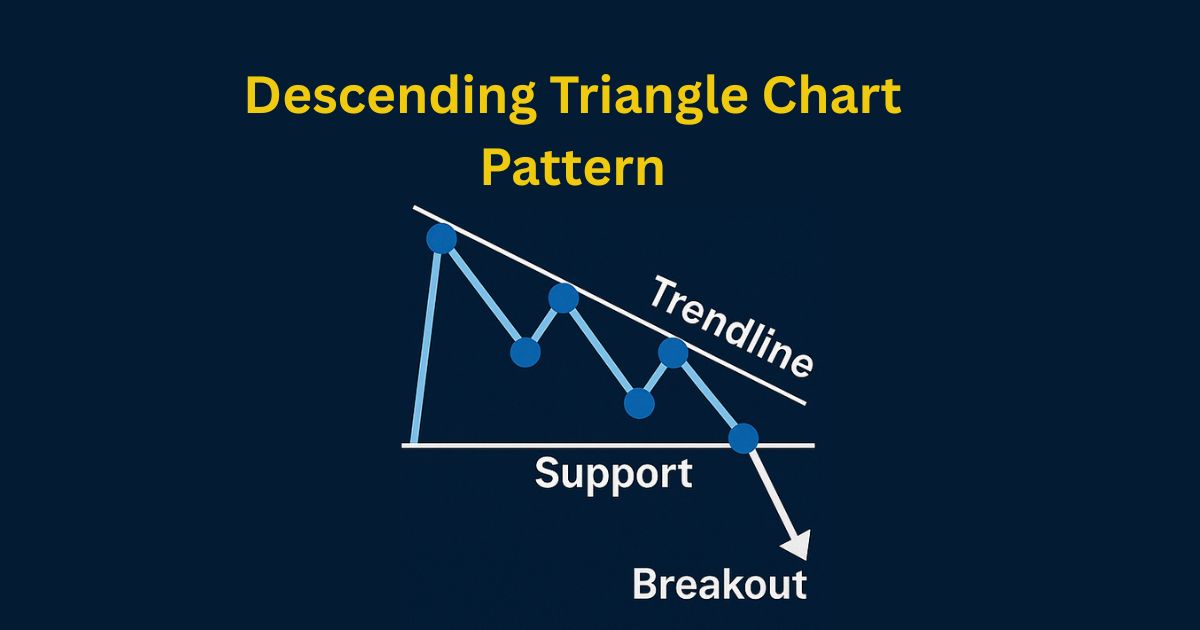 Descending Triangle Chart Pattern

Trendline

Support

Breakout